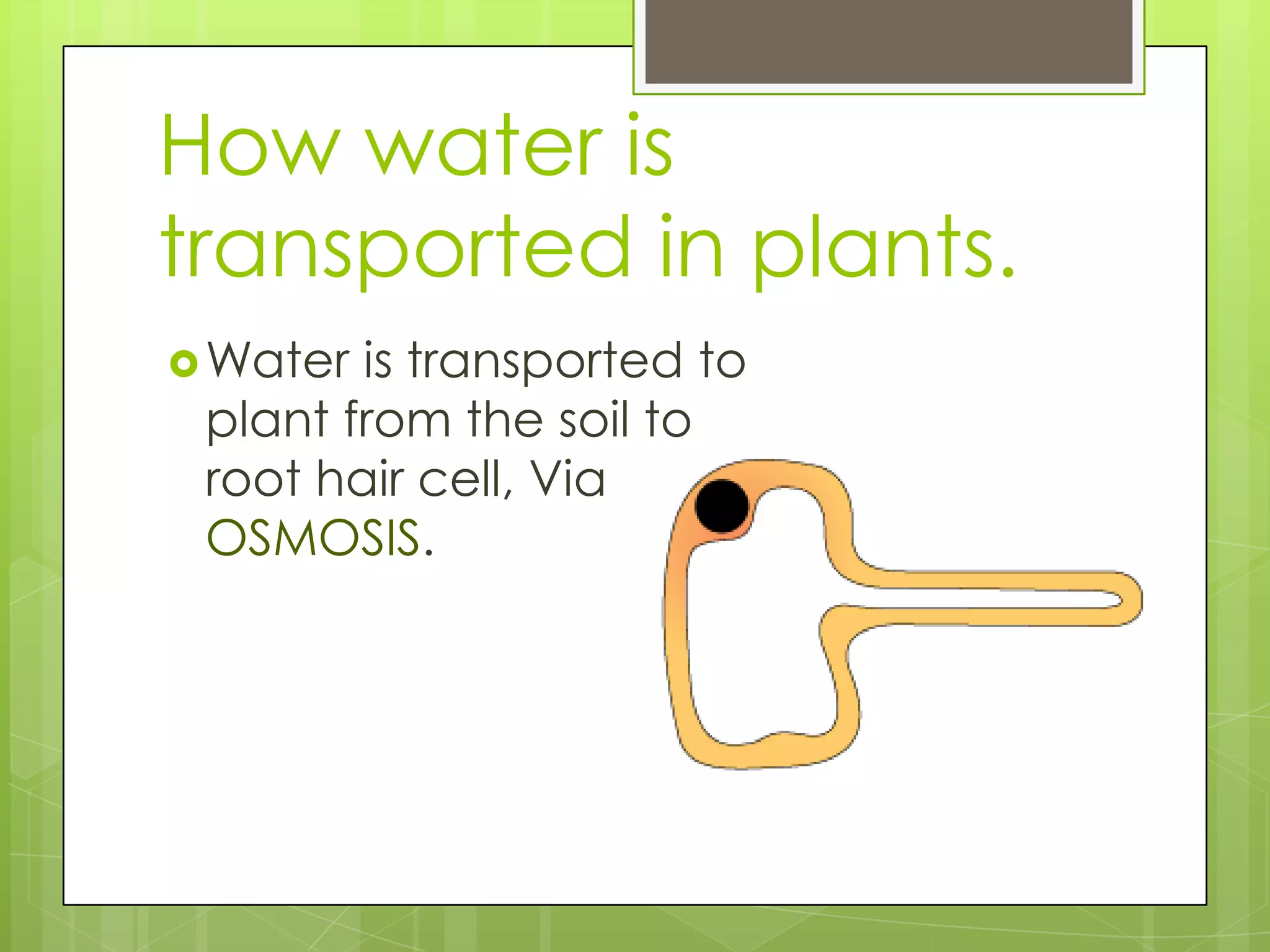 How water is transported in plants.

Water is transported to plant from the soil to root hair cell, Via OSMOSIS.